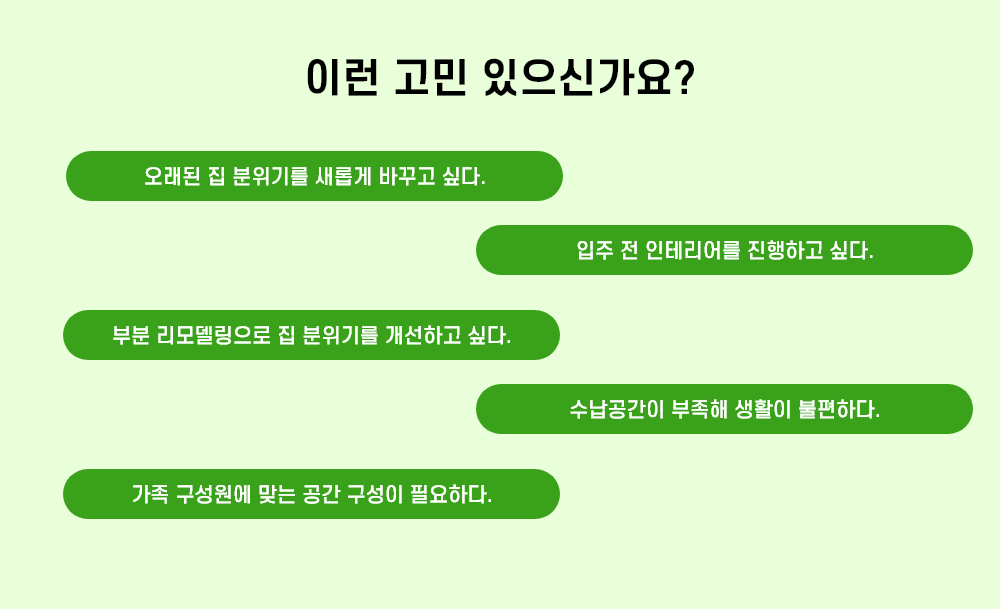 이런 고민 있으신가요?

오래된 집 분위기를 새롭게 바꾸고 싶다.

입주 전 인테리어를 진행하고 싶다.

부분 리모델링으로 집 분위기를 개선하고 싶다.

수납공간이 부족해 생활이 불편하다.

가족 구성원에 맞는 공간 구성이 필요하다.